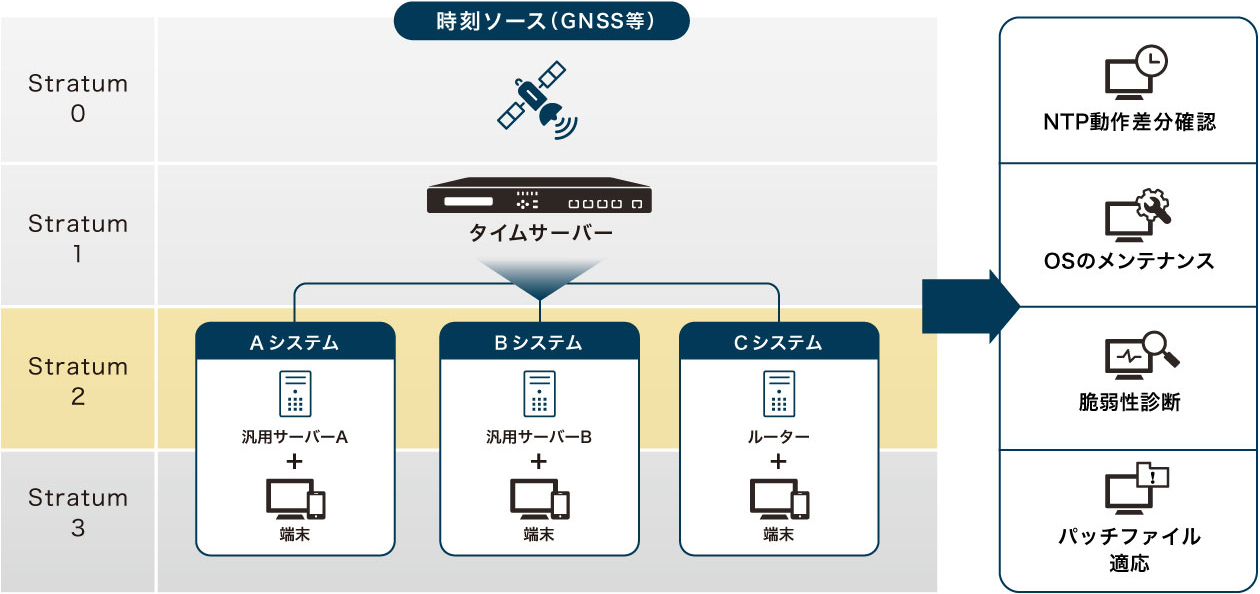 時刻ソース（GNSS等）

Stratum 0

Stratum 1

タイムサーバー

Stratum 2

Stratum 3

Aシステム

汎用サーバーA
+
端末

Bシステム

汎用サーバーB
+
端末

Cシステム

ルーター
+
端末

NTP動作差分確認

OSのメンテナンス

脆弱性診断

パッチファイル適応